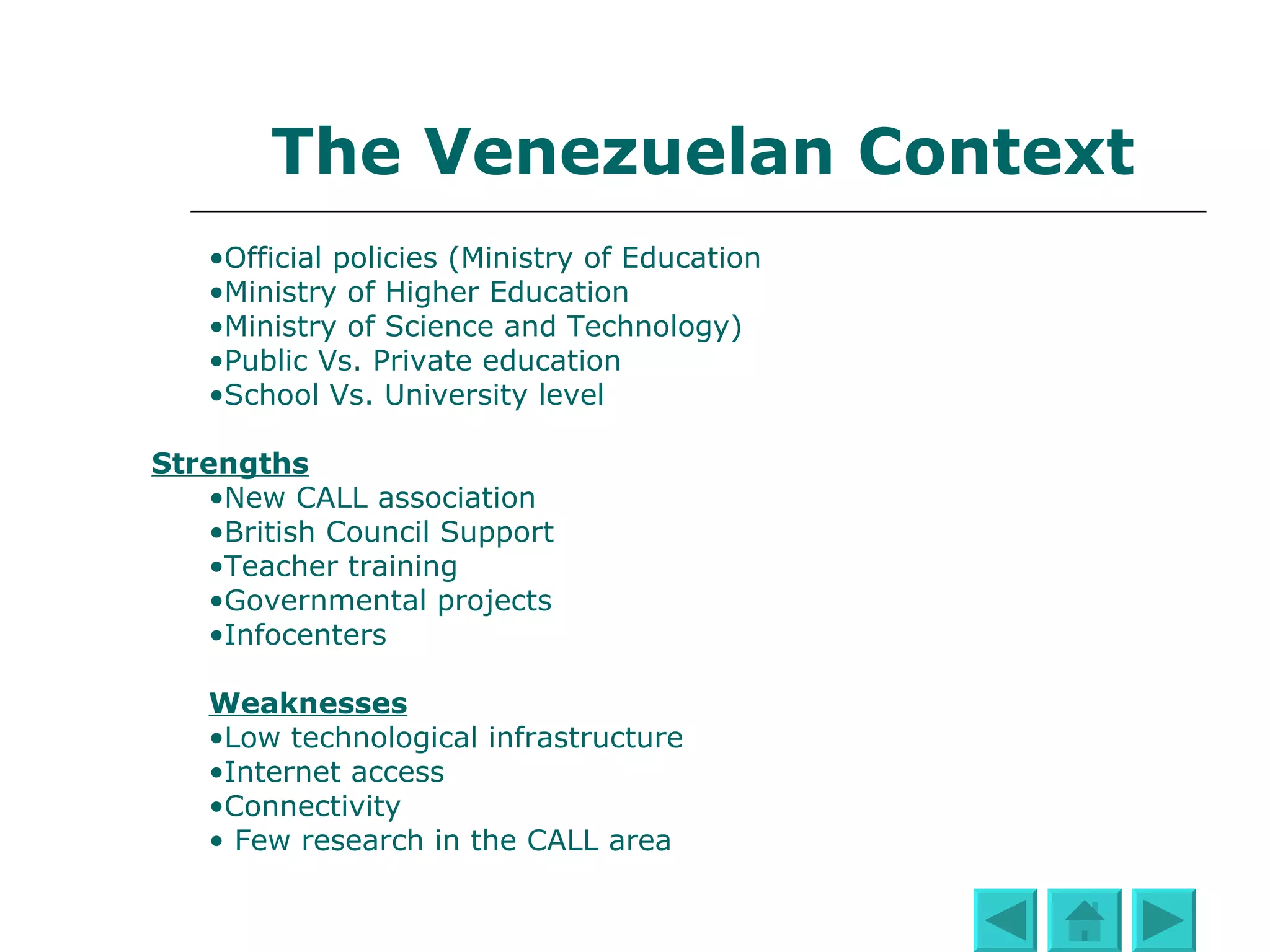 The Venezuelan Context

•Official policies (Ministry of Education
•Ministry of Higher Education
•Ministry of Science and Technology)
•Public Vs. Private education
•School Vs. University level

Strengths
•New CALL association
•British Council Support
•Teacher training
•Governmental projects
•Infocenters

Weaknesses
•Low technological infrastructure
•Internet access
•Connectivity
• Few research in the CALL area